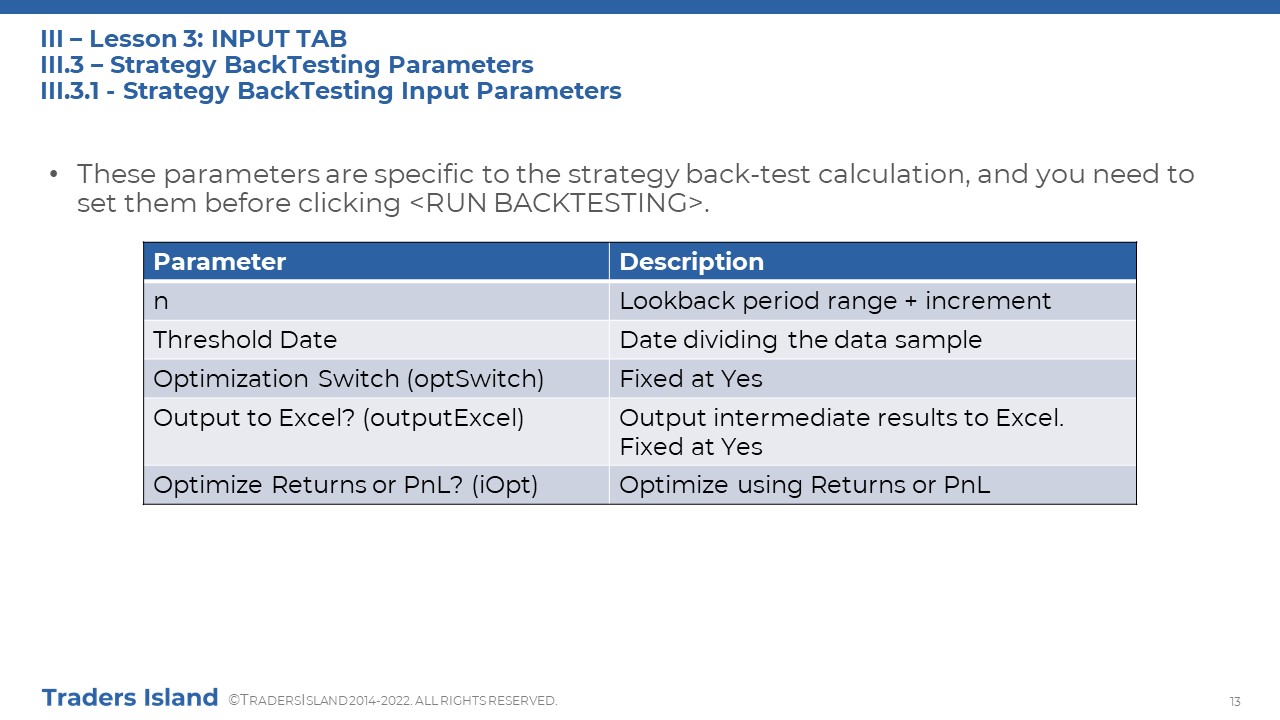 III – Lesson 3: INPUT TAB
III.3 – Strategy BackTesting Parameters
III.3.1 - Strategy BackTesting Input Parameters

• These parameters are specific to the strategy back-test calculation, and you need to set them before clicking <RUN BACKTESTING>.

| Parameter | Description |
|---|---|
| n | Lookback period range + increment |
| Threshold Date | Date dividing the data sample |
| Optimization Switch (optSwitch) | Fixed at Yes |
| Output to Excel? (outputExcel) | Output intermediate results to Excel. Fixed at Yes |
| Optimize Returns or PnL? (iOpt) | Optimize using Returns or PnL |

Traders Island ©TRADERSISLAND 2014-2022. ALL RIGHTS RESERVED.

13